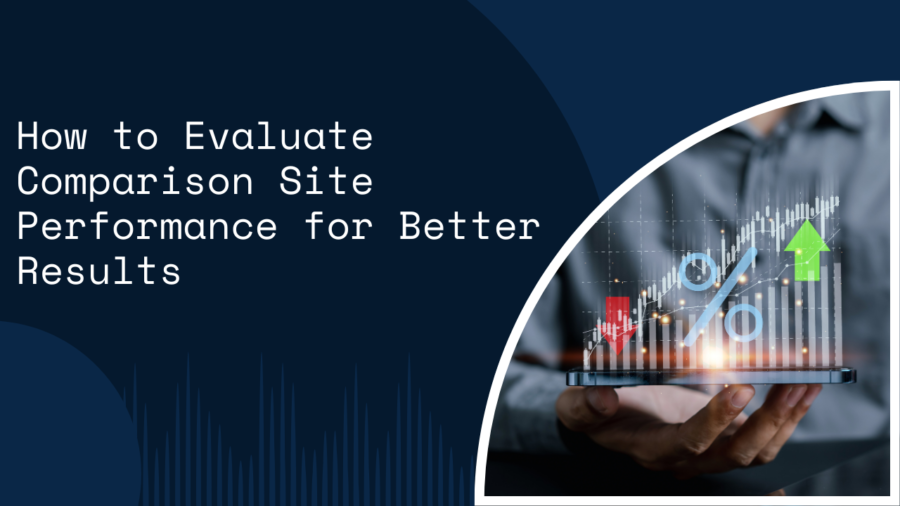 How to Evaluate Comparison Site Performance for Better Results

%